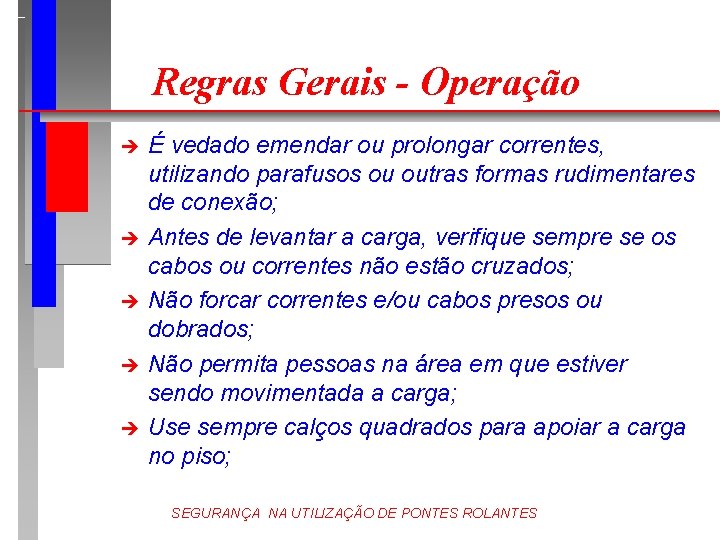 Regras Gerais - Operação

➔ É vedado emendar ou prolongar correntes, utilizando parafusos ou outras formas rudimentares de conexão;

➔ Antes de levantar a carga, verifique sempre se os cabos ou correntes não estão cruzados;

➔ Não forcar correntes e/ou cabos presos ou dobrados;

➔ Não permita pessoas na área em que estiver sendo movimentada a carga;

➔ Use sempre calços quadrados para apoiar a carga no piso;

SEGURANÇA NA UTILIZAÇÃO DE PONTES ROLANTES